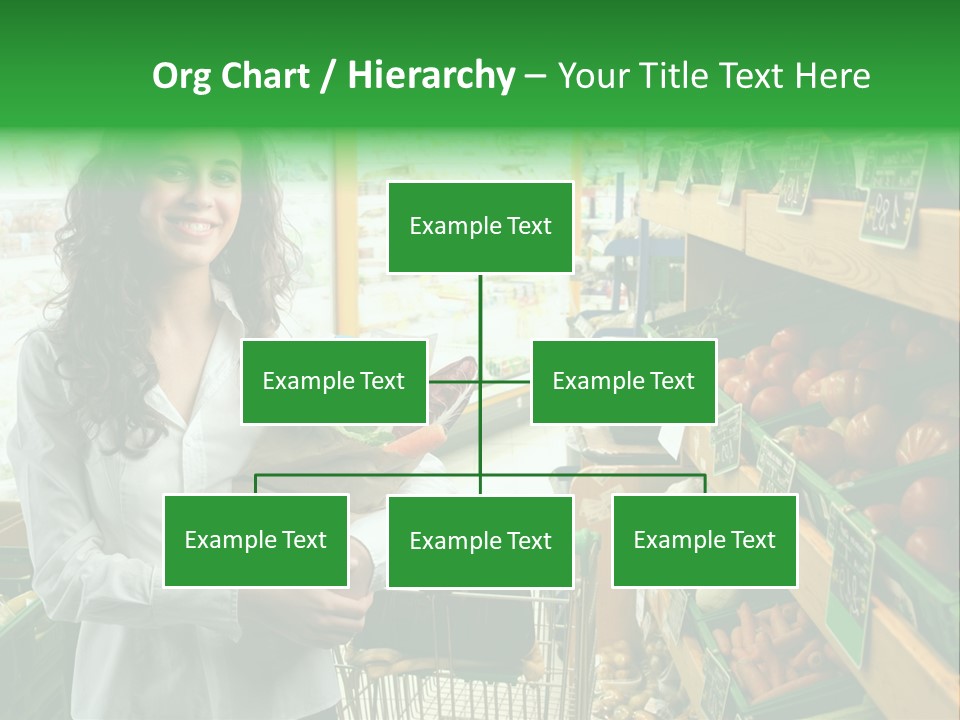 Org Chart / Hierarchy – Your Title Text Here

Example Text

Example Text

Example Text

Example Text

Example Text

Example Text